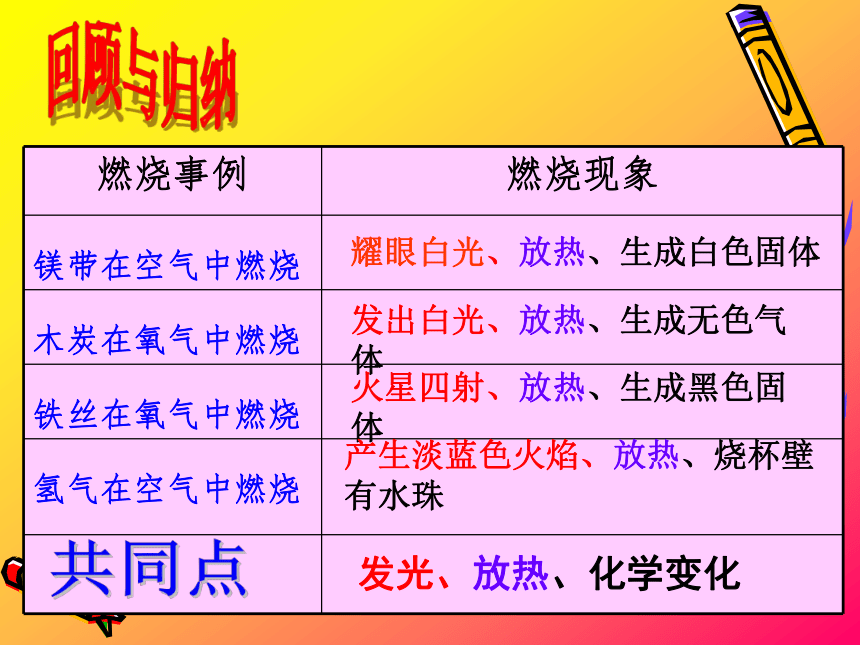 回顾与归纳

| 燃烧事例 | 燃烧现象 |
|---|---|
| 镁带在空气中燃烧 | 耀眼白光、放热、生成白色固体 |
| 木炭在氧气中燃烧 | 发出白光、放热、生成无色气体 |
| 铁丝在氧气中燃烧 | 火星四射、放热、生成黑色固体 |
| 氢气在空气中燃烧 | 产生淡蓝色火焰、放热、烧杯壁有水珠 |
| 共同点 | 发光、放热、化学变化 |